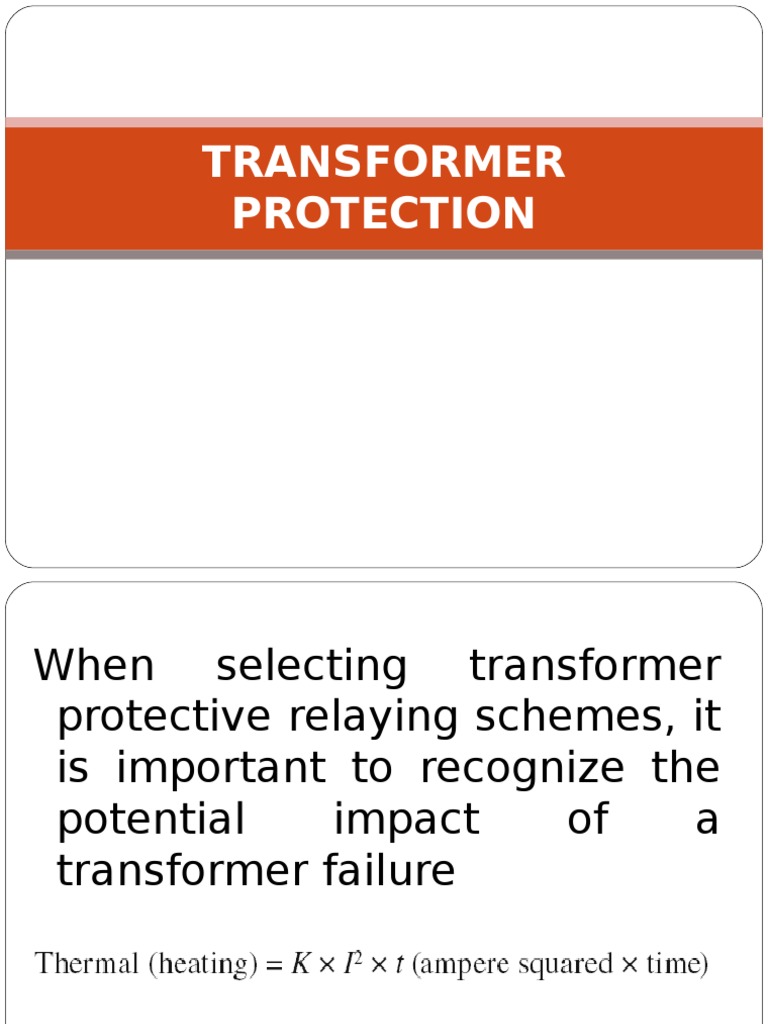 TRANSFORMER PROTECTION

When selecting transformer protective relaying schemes, it is important to recognize the potential impact of a transformer failure

Thermal (heating) = $K \times I^2 \times t$ (ampere squared $\times$ time)